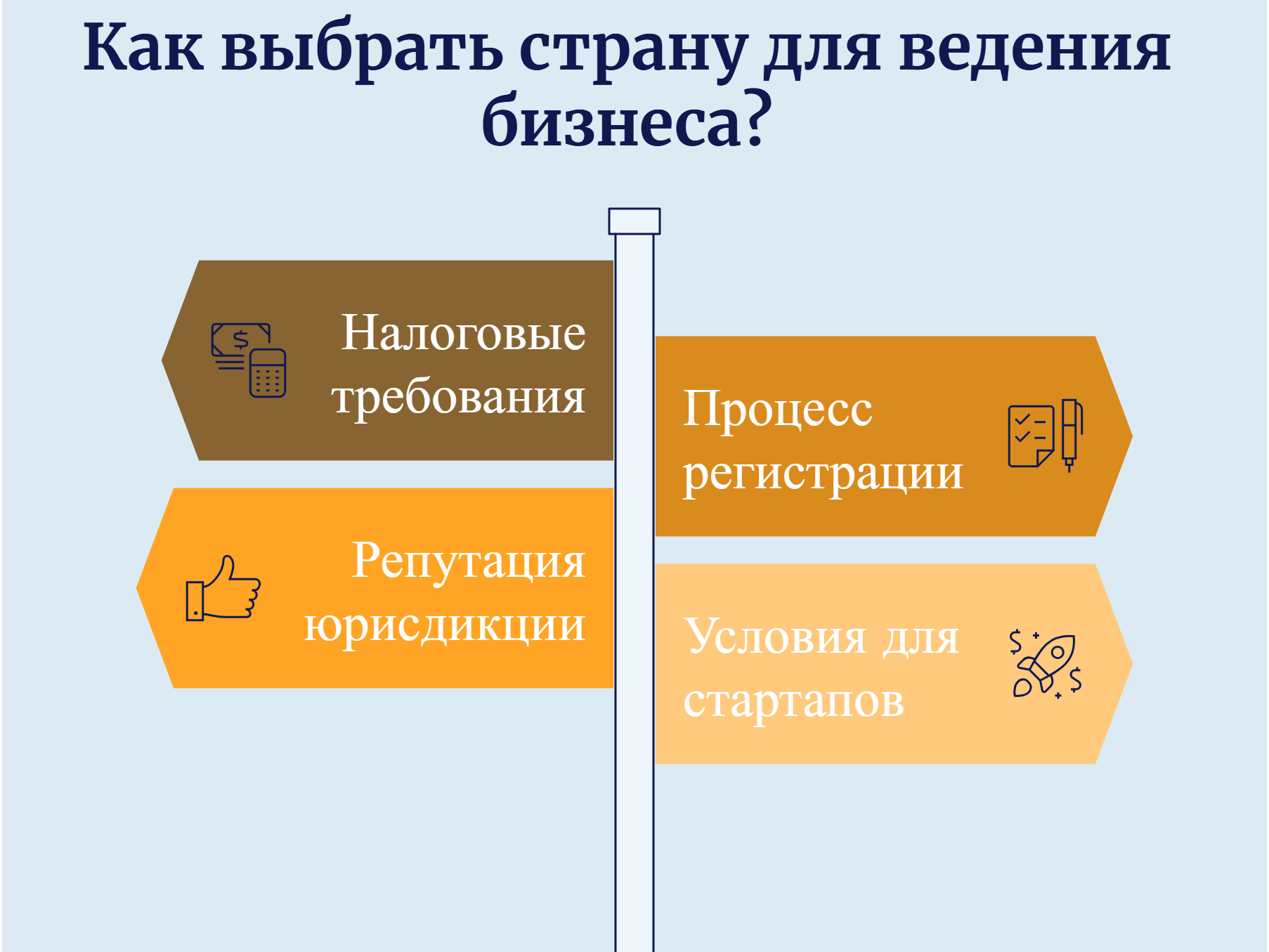 Как выбрать страну для ведения бизнеса?

Налоговые требования

Процесс регистрации

Репутация юрисдикции

Условия для стартапов